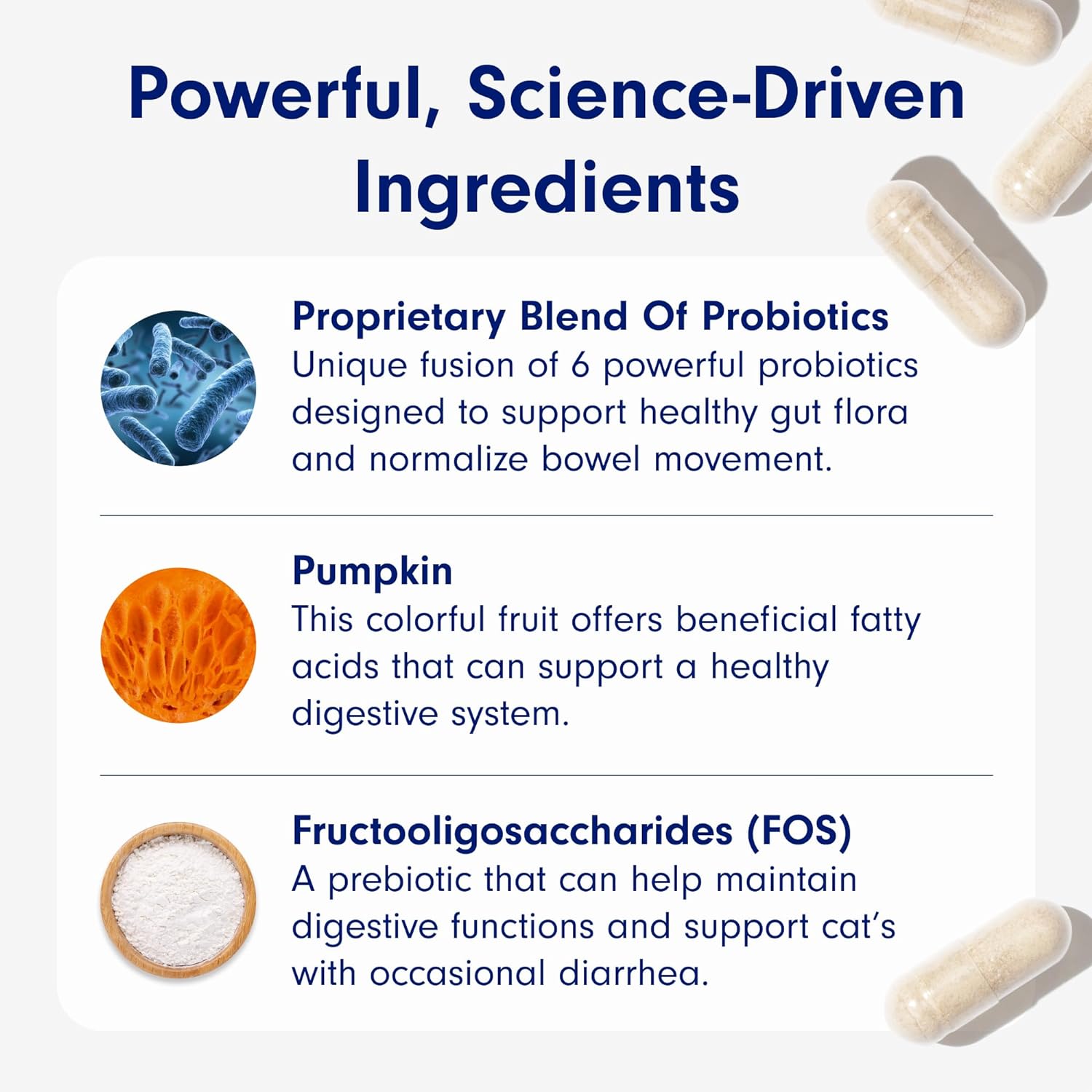 Powerful, Science-Driven Ingredients

Proprietary Blend Of Probiotics
Unique fusion of 6 powerful probiotics designed to support healthy gut flora and normalize bowel movement.

Pumpkin
This colorful fruit offers beneficial fatty acids that can support a healthy digestive system.

Fructooligosaccharides (FOS)
A prebiotic that can help maintain digestive functions and support cat's with occasional diarrhea.